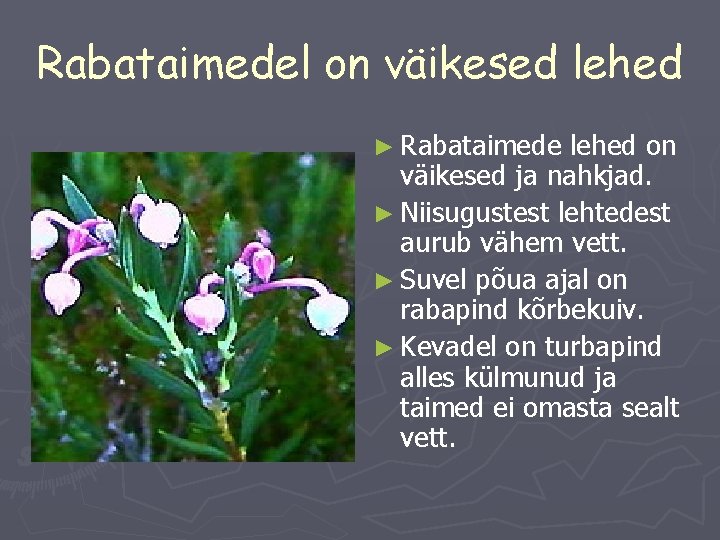 Rabataimedel on väikesed lehed

► Rabataimede lehed on väikesed ja nahkjad.
► Niisugustest lehtedest aurub vähem vett.
► Suvel põua ajal on rabapind kõrbekuiv.
► Kevadel on turbapind alles külmunud ja taimed ei omasta sealt vett.